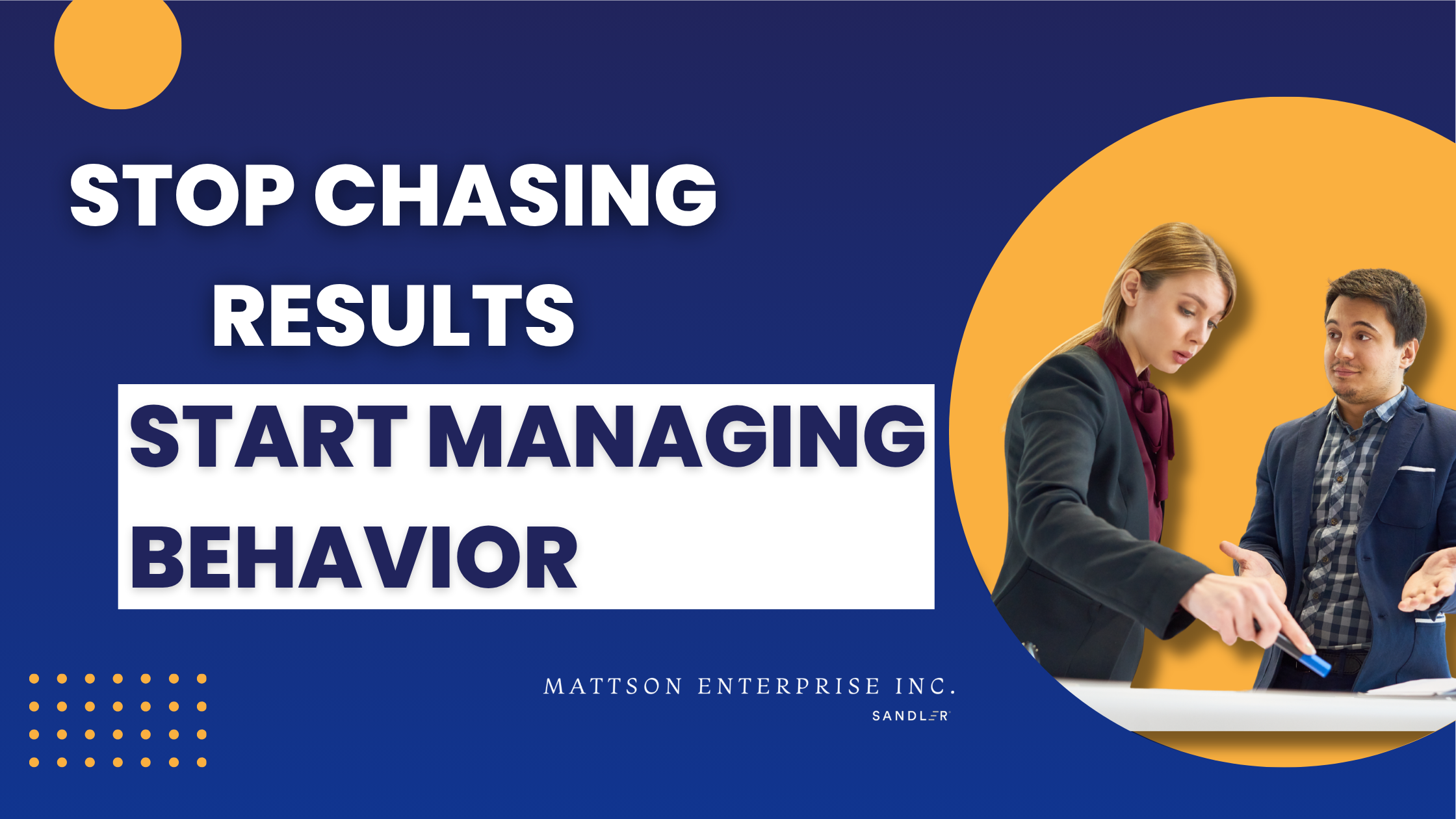 STOP CHASING RESULTS

START MANAGING BEHAVIOR

MATTSON ENTERPRISE INC.
SANDLER